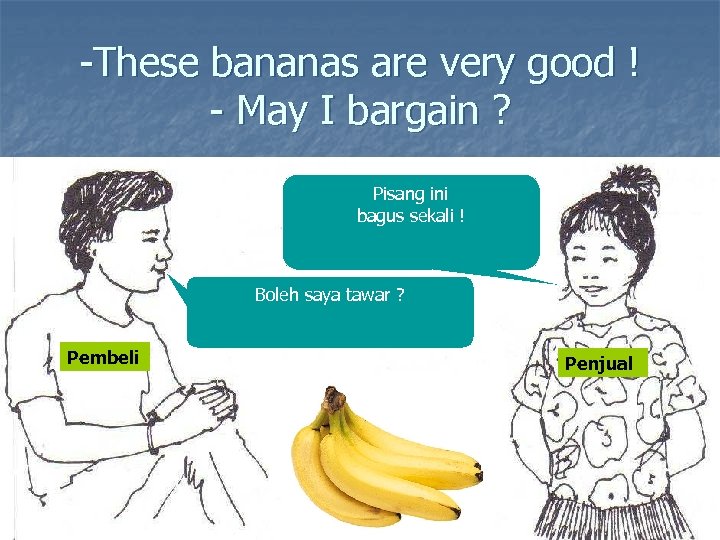 -These bananas are very good !
- May I bargain ?

Pisang ini bagus sekali !

Boleh saya tawar ?

Pembeli

Penjual